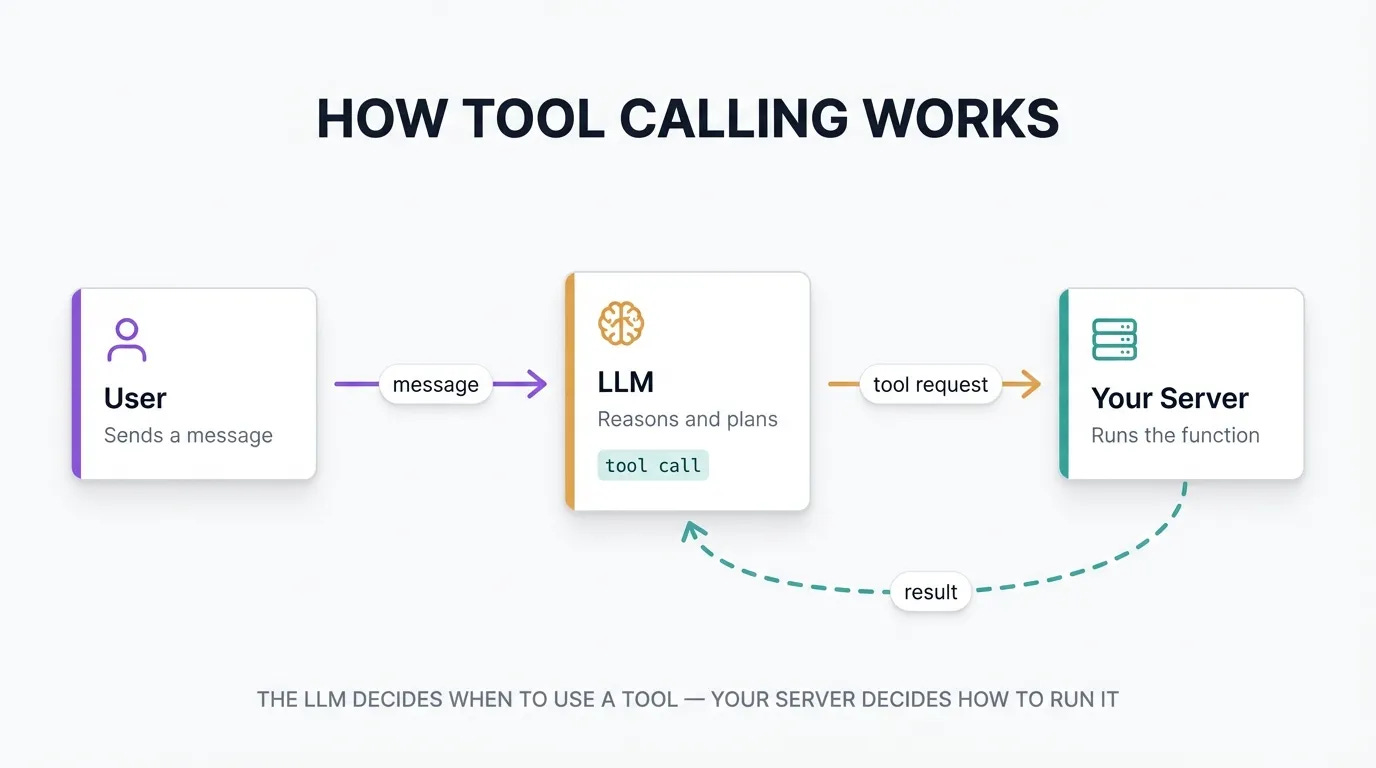 HOW TOOL CALLING WORKS

User
Sends a message

message

LLM
Reasons and plans
tool call

tool request

Your Server
Runs the function

result

THE LLM DECIDES WHEN TO USE A TOOL — YOUR SERVER DECIDES HOW TO RUN IT